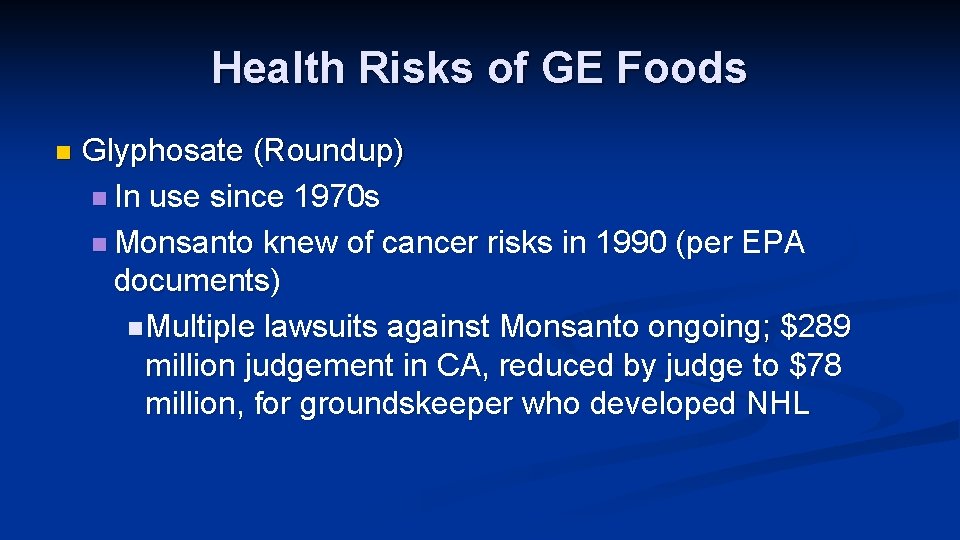 Health Risks of GE Foods

Glyphosate (Roundup)

In use since 1970s

Monsanto knew of cancer risks in 1990 (per EPA documents)

Multiple lawsuits against Monsanto ongoing; \$289 million judgement in CA, reduced by judge to \$78 million, for groundskeeper who developed NHL